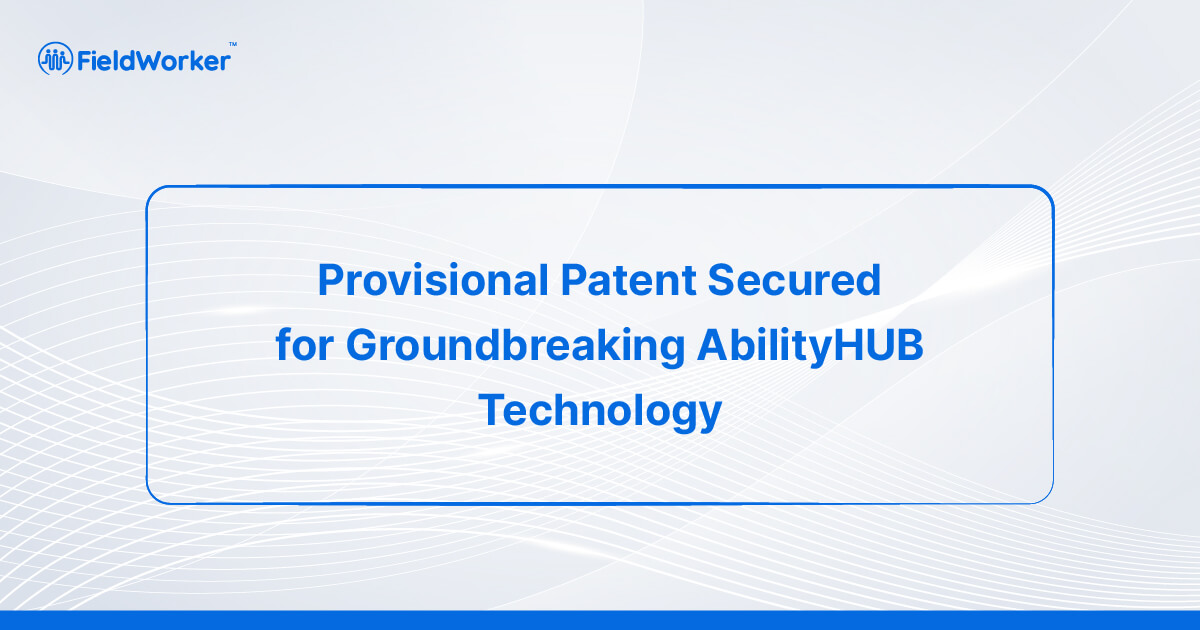 FieldWorker™

Provisional Patent Secured for Groundbreaking AbilityHUB Technology